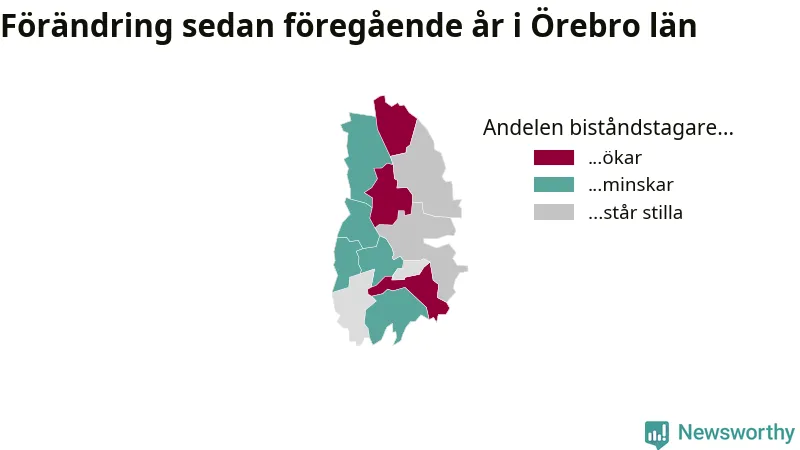 Förändring sedan föregående år i Örebro län

Andelen biståndstagare...
...ökar
...minskar
...står stilla

Newsworthy